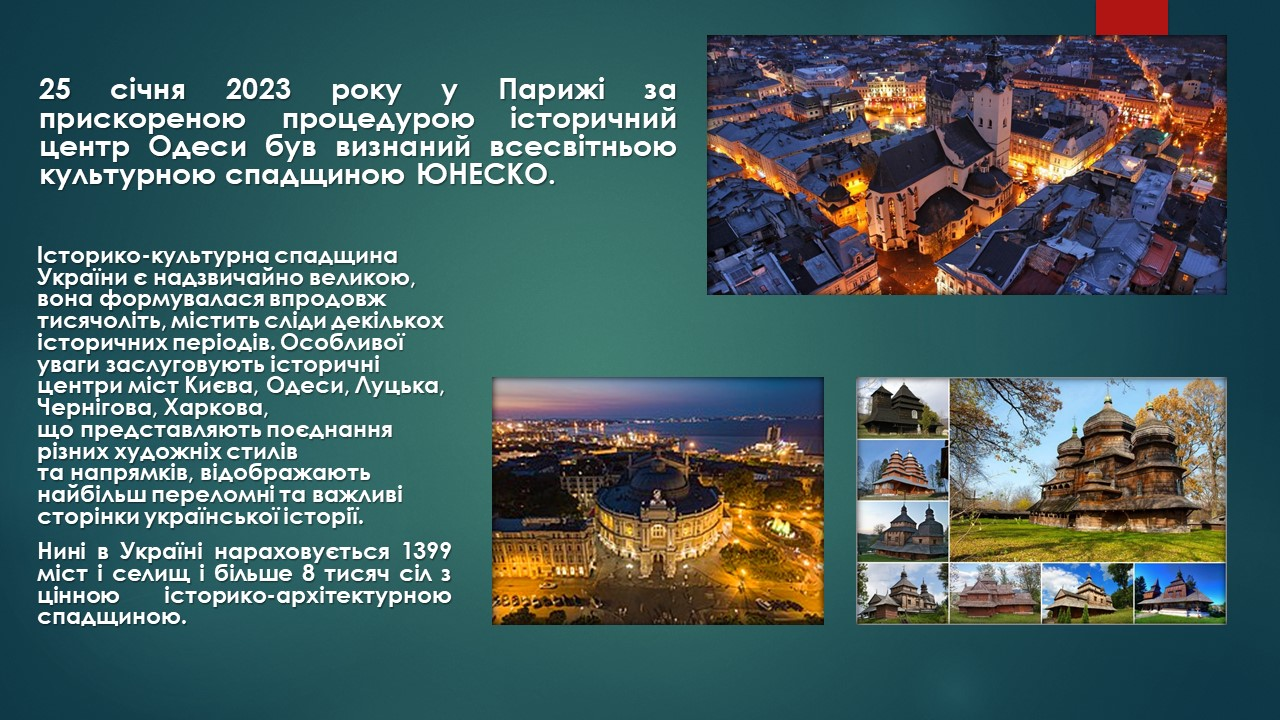 25 січня 2023 року у Парижі за прискореною процедурою історичний центр Одеси був визнаний всесвітньою культурною спадщиною ЮНЕСКО.

Історико-культурна спадщина України є надзвичайно великою, вона формувалася впродовж тисячоліть, містить сліди декількох історичних періодів. Особливої уваги заслуговують історичні центри міст Києва, Одеси, Луцька, Чернігова, Харкова, що представляють поєднання різних художніх стилів та напрямків, відображають найбільш переломні та важливі сторінки української історії.

Нині в Україні нараховується 1399 міст і селищ і більше 8 тисяч сіл з цінною історико-архітектурною спадщиною.